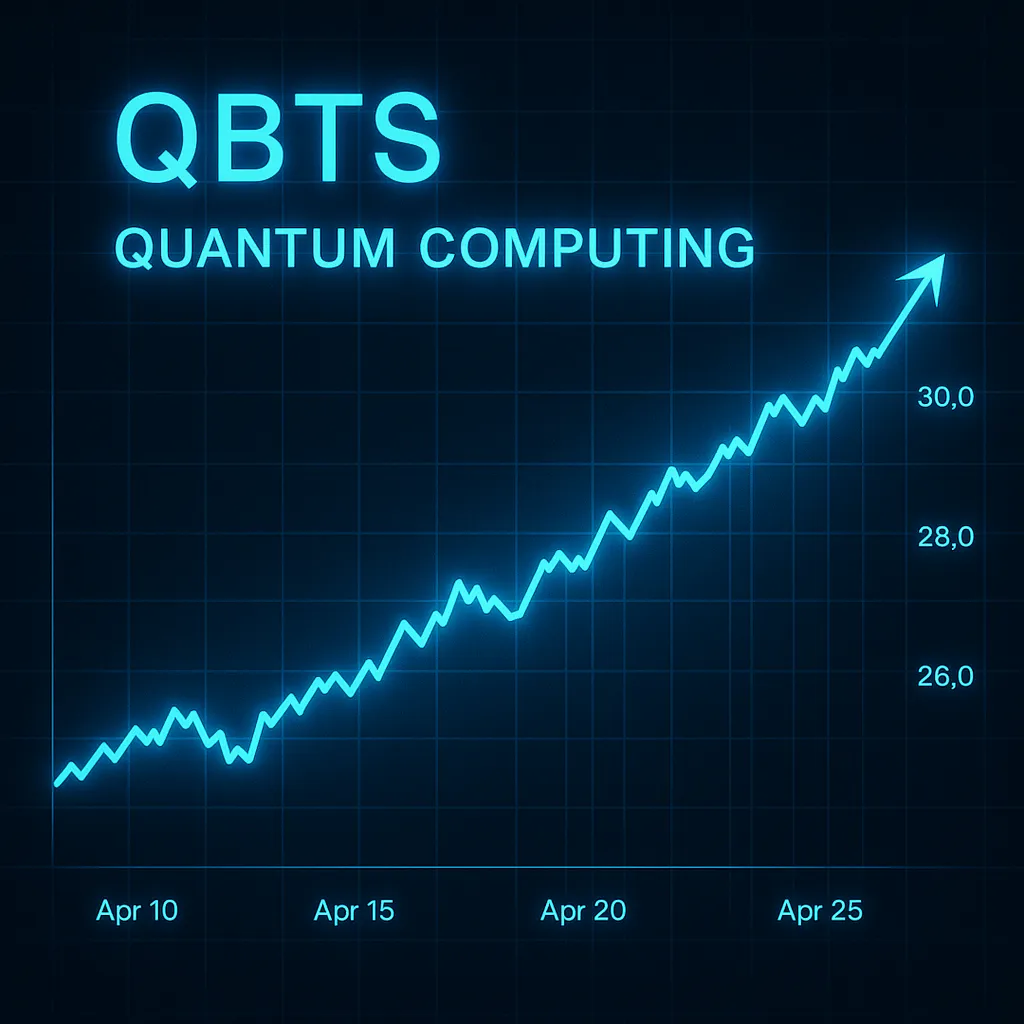 QBTS

QUANTUM COMPUTING

30,0

28,0

26,0

Apr 10 Apr 15 Apr 20 Apr 25